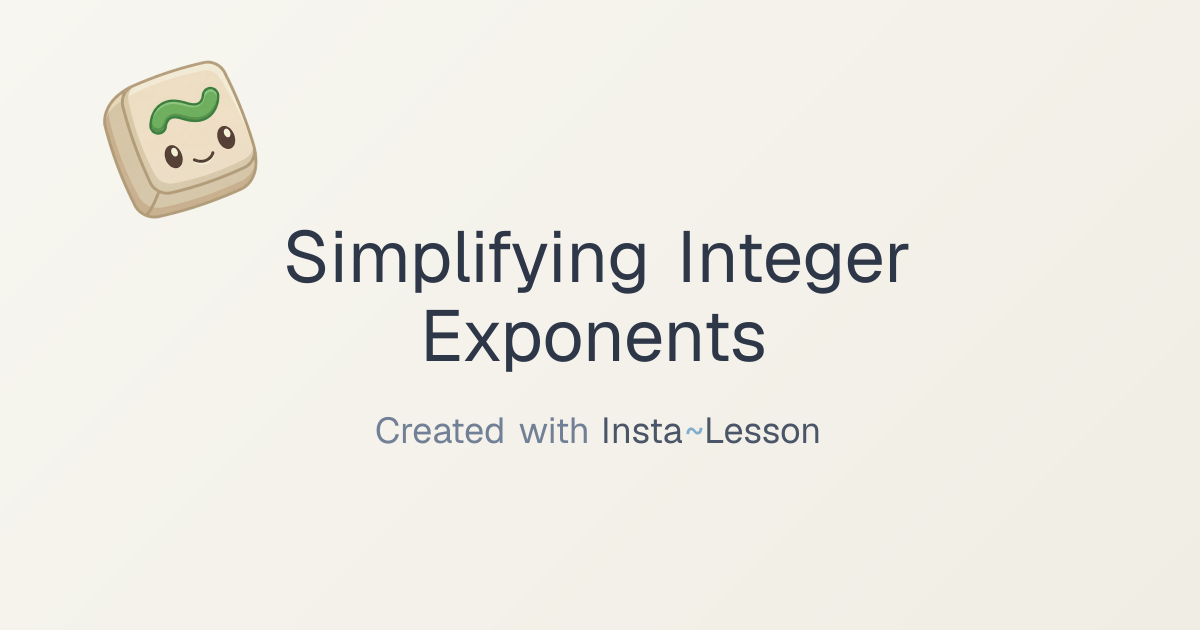 Simplifying Integer Exponents

Created with Insta~Lesson